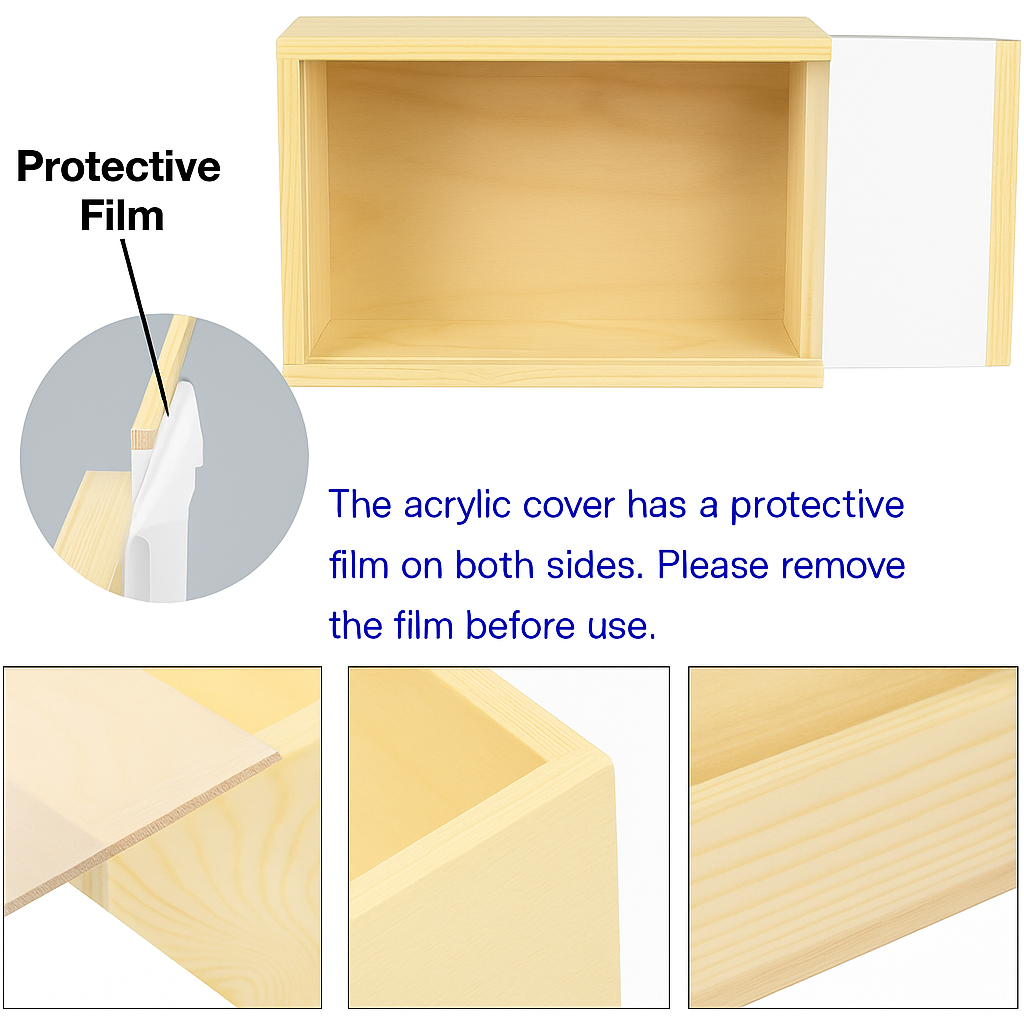 Protective Film

The acrylic cover has a protective film on both sides. Please remove the film before use.